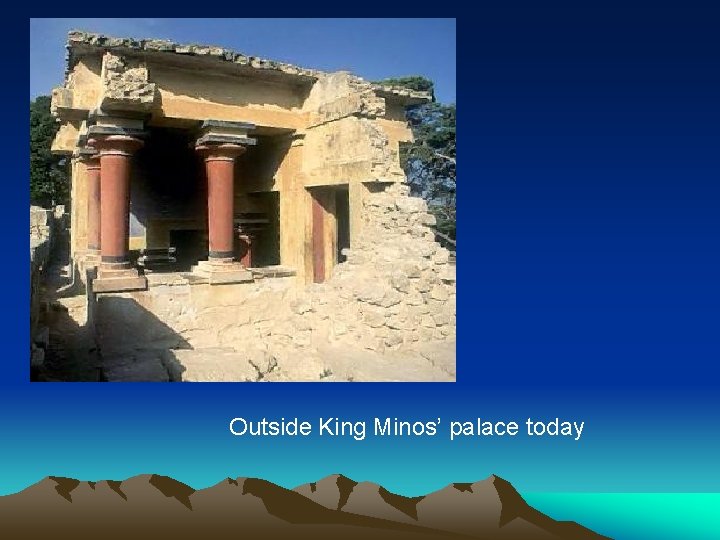 Outside King Minos’ palace today